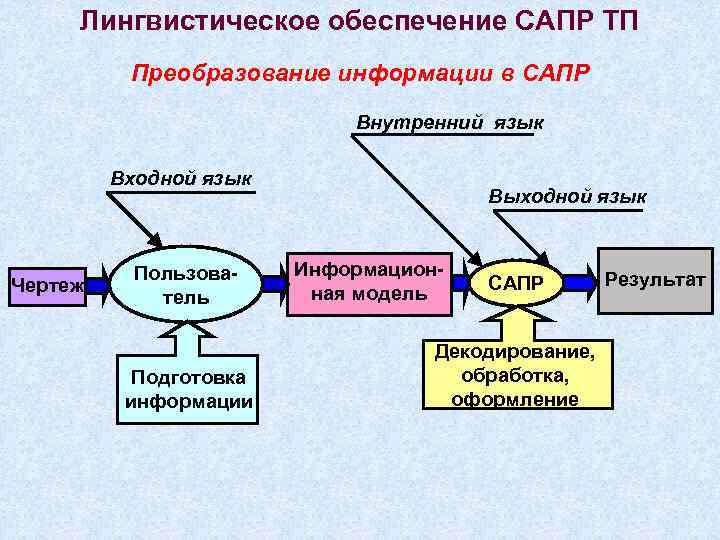 Лингвистическое обеспечение САПР ТП

Преобразование информации в САПР

Внутренний язык

Входной язык

Выходной язык

Чертеж

Пользователь

Информационная модель

САПР

Результат

Подготовка информации

Декодирование, обработка, оформление